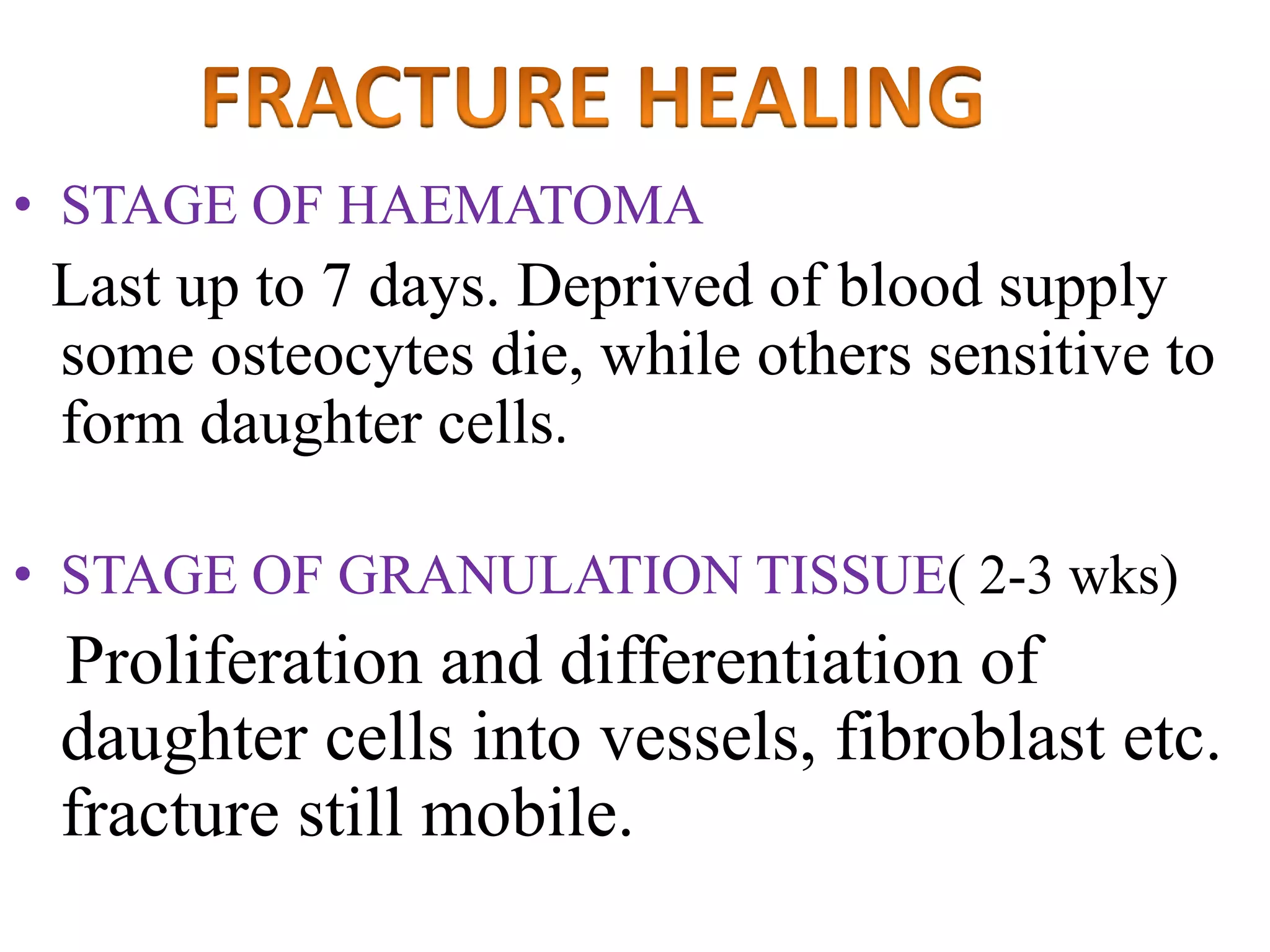 FRACTURE HEALING

• STAGE OF HAEMATOMA

Last up to 7 days. Deprived of blood supply some osteocytes die, while others sensitive to form daughter cells.

• STAGE OF GRANULATION TISSUE( 2-3 wks)

Proliferation and differentiation of daughter cells into vessels, fibroblast etc. fracture still mobile.